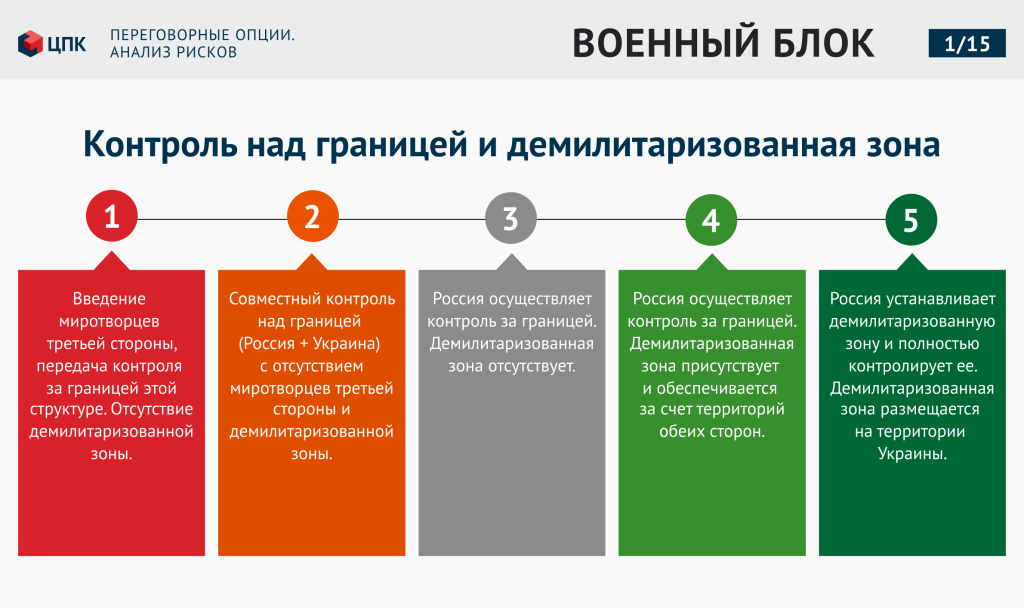 ЦПК

ПЕРЕГОВОРНЫЕ ОПЦИИ. АНАЛИЗ РИСКОВ

ВОЕННЫЙ БЛОК

1/15

Контроль над границей и демилитаризованная зона

1

Введение миротворцев третьей стороны, передача контроля за границей этой структуре. Отсутствие демилитаризованной зоны.

2

Совместный контроль над границей (Россия + Украина) с отсутствием миротворцев третьей стороны и демилитаризованной зоны.

3

Россия осуществляет контроль за границей. Демилитаризованная зона отсутствует.

4

Россия осуществляет контроль за границей. Демилитаризованная зона присутствует и обеспечивается за счет территорий обеих сторон.

5

Россия устанавливает демилитаризованную зону и полностью контролирует ее. Демилитаризованная зона размещается на территории Украины.